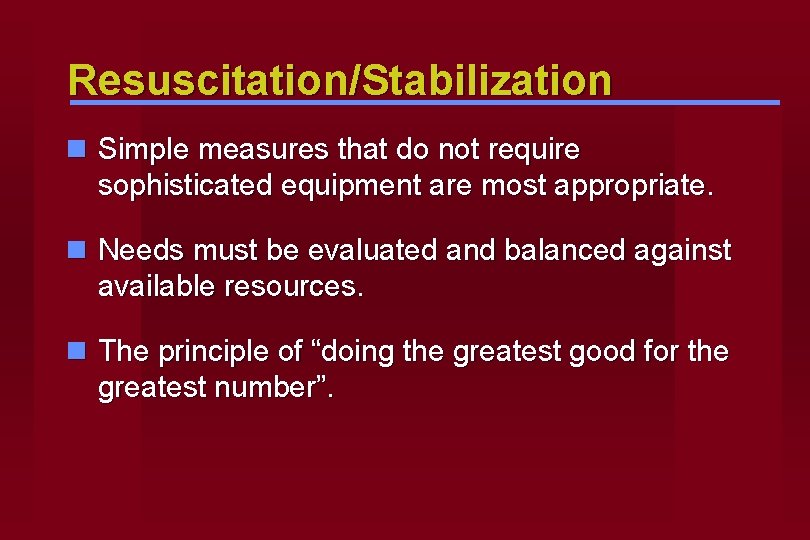 Resuscitation/Stabilization

Simple measures that do not require sophisticated equipment are most appropriate.

Needs must be evaluated and balanced against available resources.

The principle of “doing the greatest good for the greatest number”.